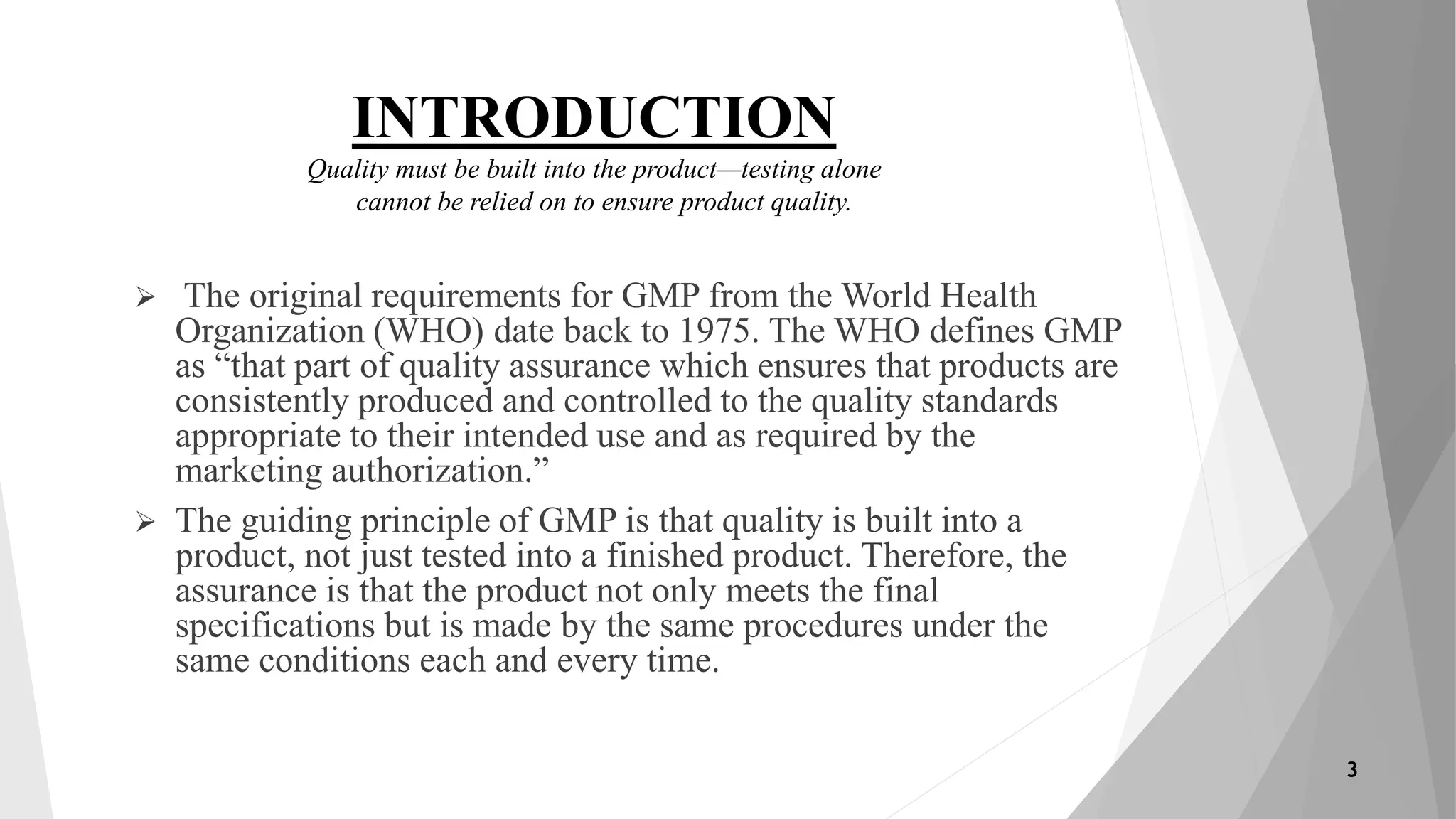 INTRODUCTION

Quality must be built into the product—testing alone cannot be relied on to ensure product quality.

➢ The original requirements for GMP from the World Health Organization (WHO) date back to 1975. The WHO defines GMP as “that part of quality assurance which ensures that products are consistently produced and controlled to the quality standards appropriate to their intended use and as required by the marketing authorization.”

➢ The guiding principle of GMP is that quality is built into a product, not just tested into a finished product. Therefore, the assurance is that the product not only meets the final specifications but is made by the same procedures under the same conditions each and every time.

3